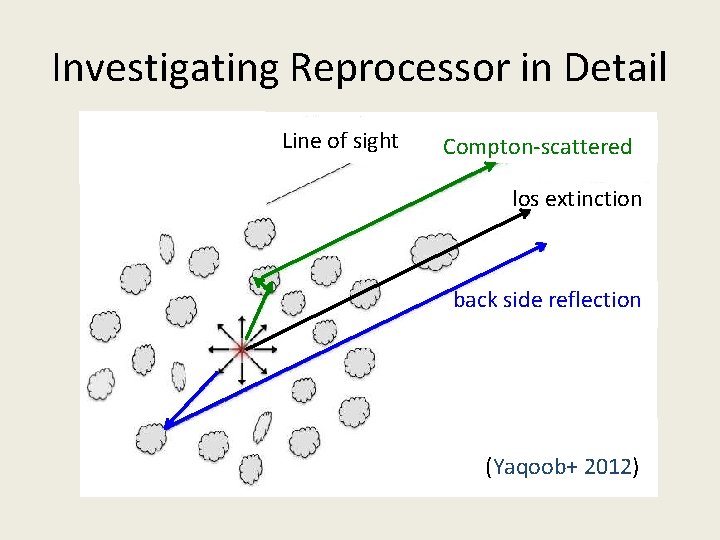 Investigating Reprocessor in Detail

Line of sight

Compton-scattered

los extinction

back side reflection

(Yaqoob+ 2012)